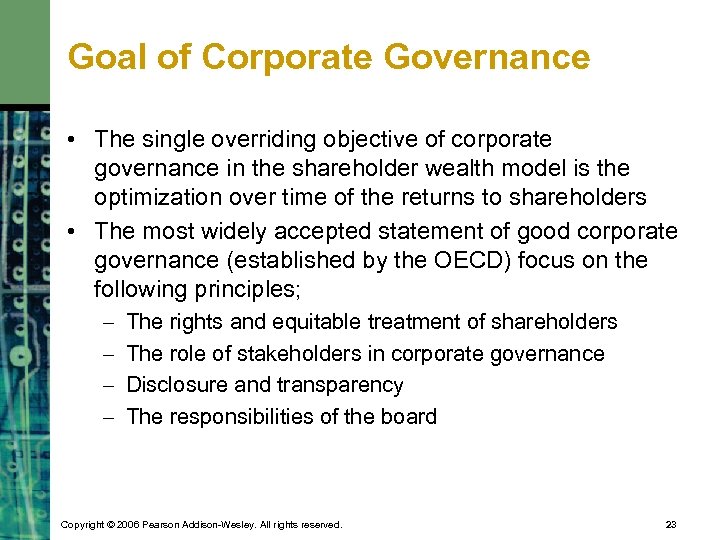 Goal of Corporate Governance

• The single overriding objective of corporate governance in the shareholder wealth model is the optimization over time of the returns to shareholders

• The most widely accepted statement of good corporate governance (established by the OECD) focus on the following principles;
  – The rights and equitable treatment of shareholders
  – The role of stakeholders in corporate governance
  – Disclosure and transparency
  – The responsibilities of the board

Copyright © 2006 Pearson Addison-Wesley. All rights reserved.

23